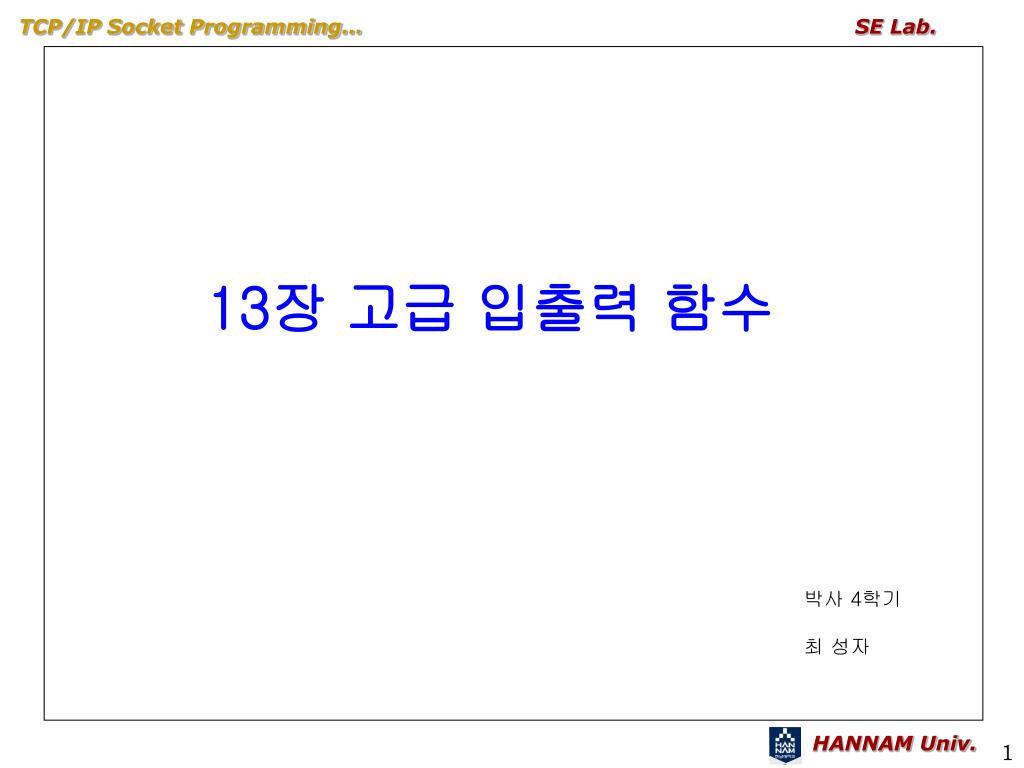 TCP/IP Socket Programming…

SE Lab.

13장 고급 입출력 함수

박사 4학기

최 성자

HAN NAM

HANNAM Univ.

1